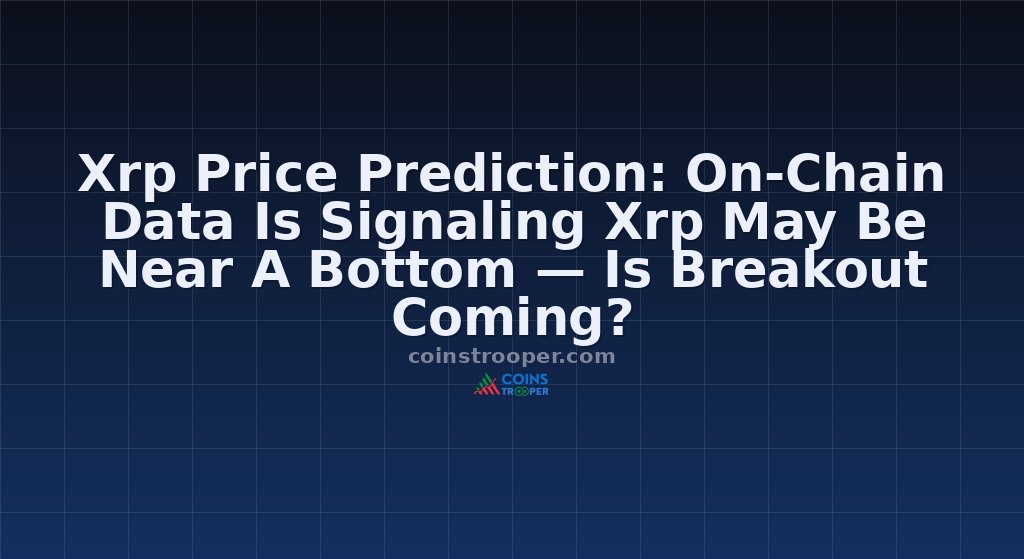 Xrp Price Prediction: On-Chain Data Is Signaling Xrp May Be Near A Bottom — Is Breakout Coming?

coinstrooper.com

COINS TROOPER